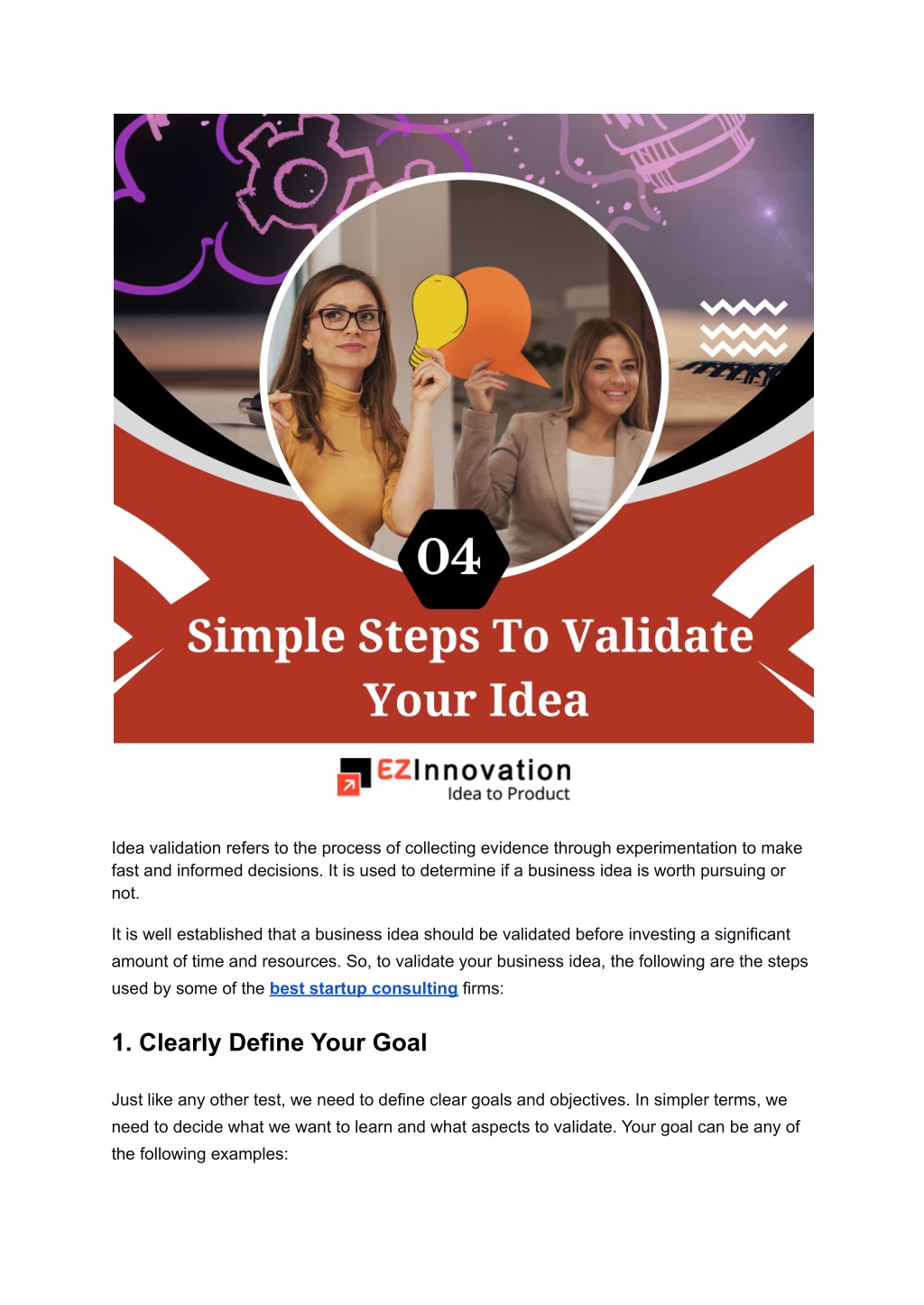 04

Simple Steps To Validate Your Idea

EZInnovation
Idea to Product

Idea validation refers to the process of collecting evidence through experimentation to make fast and informed decisions. It is used to determine if a business idea is worth pursuing or not.

It is well established that a business idea should be validated before investing a significant amount of time and resources. So, to validate your business idea, the following are the steps used by some of the best startup consulting firms:

1. Clearly Define Your Goal

Just like any other test, we need to define clear goals and objectives. In simpler terms, we need to decide what we want to learn and what aspects to validate. Your goal can be any of the following examples: